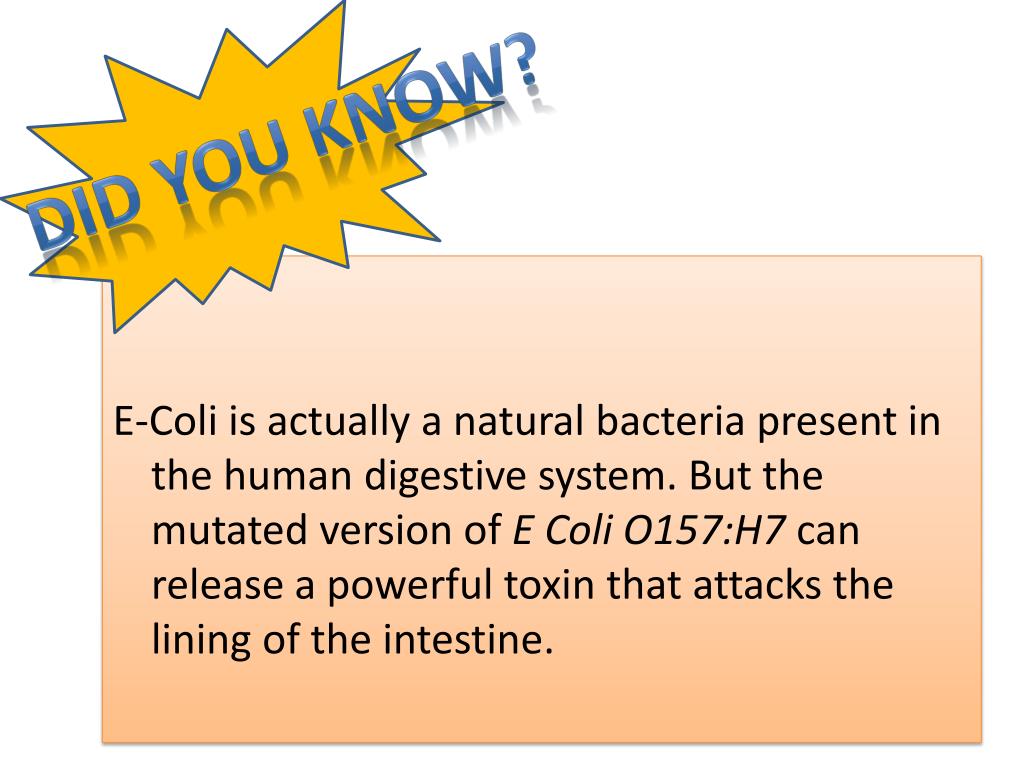 DID YOU KNOW?

E-Coli is actually a natural bacteria present in the human digestive system. But the mutated version of E Coli O157:H7 can release a powerful toxin that attacks the lining of the intestine.